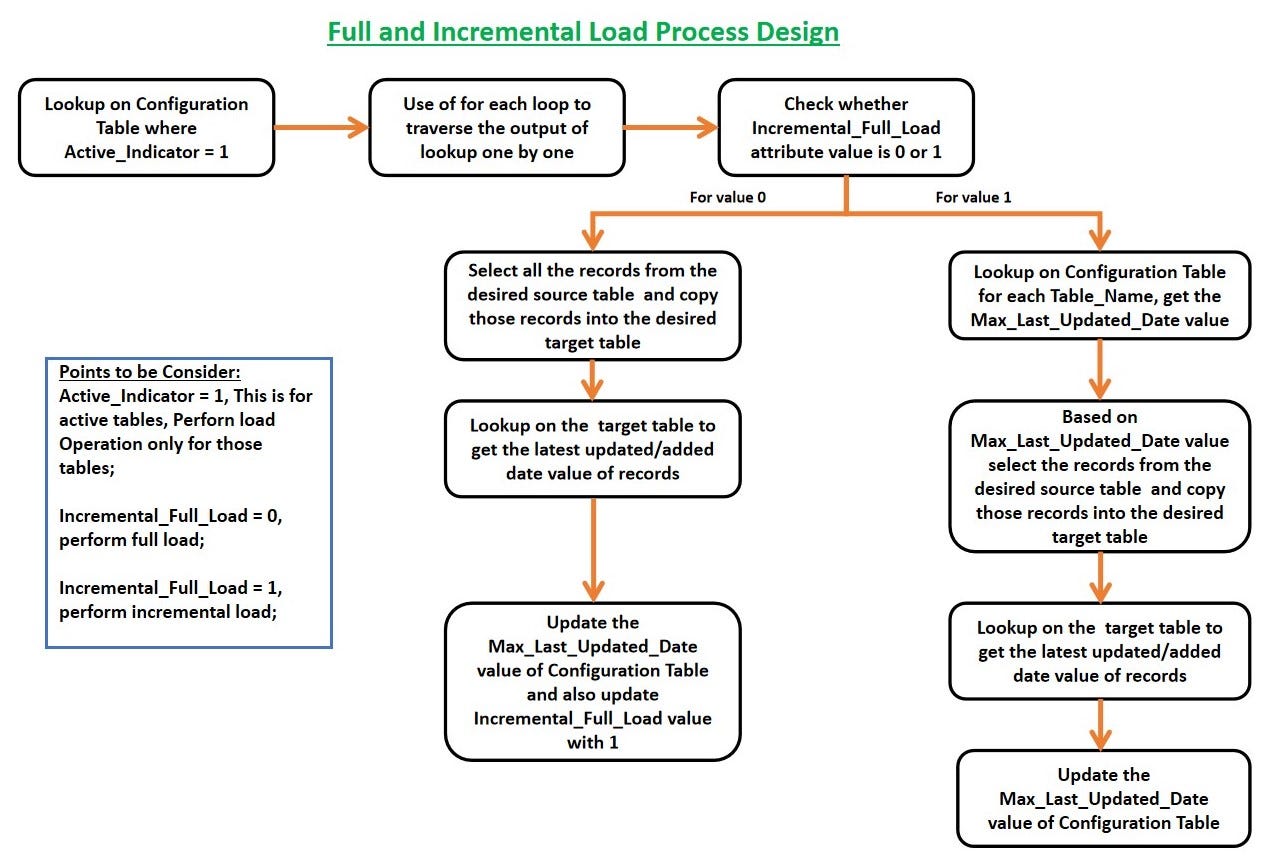 Full and Incremental Load Process Design

Lookup on Configuration Table where Active_Indicator = 1

Use of for each loop to traverse the output of lookup one by one

Check whether Incremental_Full_Load attribute value is 0 or 1

For value 0

For value 1

Select all the records from the desired source table and copy those records into the desired target table

Lookup on the target table to get the latest updated/added date value of records

Update the Max_Last_Updated_Date value of Configuration Table and also update Incremental_Full_Load value with 1

Lookup on Configuration Table for each Table_Name, get the Max_Last_Updated_Date value

Based on Max_Last_Updated_Date value select the records from the desired source table and copy those records into the desired target table

Lookup on the target table to get the latest updated/added date value of records

Update the Max_Last_Updated_Date value of Configuration Table

Points to be Consider:
Active_Indicator = 1, This is for active tables, Perforn load Operation only for those tables;

Incremental_Full_Load = 0, perform full load;

Incremental_Full_Load = 1, perform incremental load;